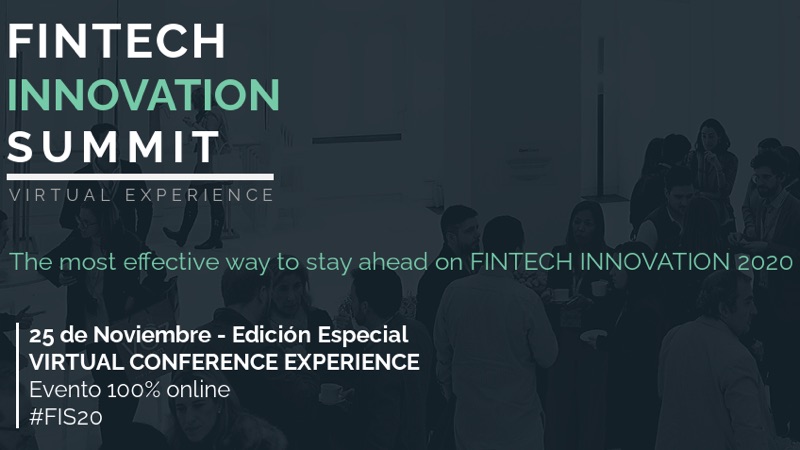 FINTECH
INNOVATION
SUMMIT
VIRTUAL EXPERIENCE

The most effective way to stay ahead on FINTECH INNOVATION 2020

25 de Noviembre - Edición Especial
VIRTUAL CONFERENCE EXPERIENCE
Evento 100% online
#FIS20